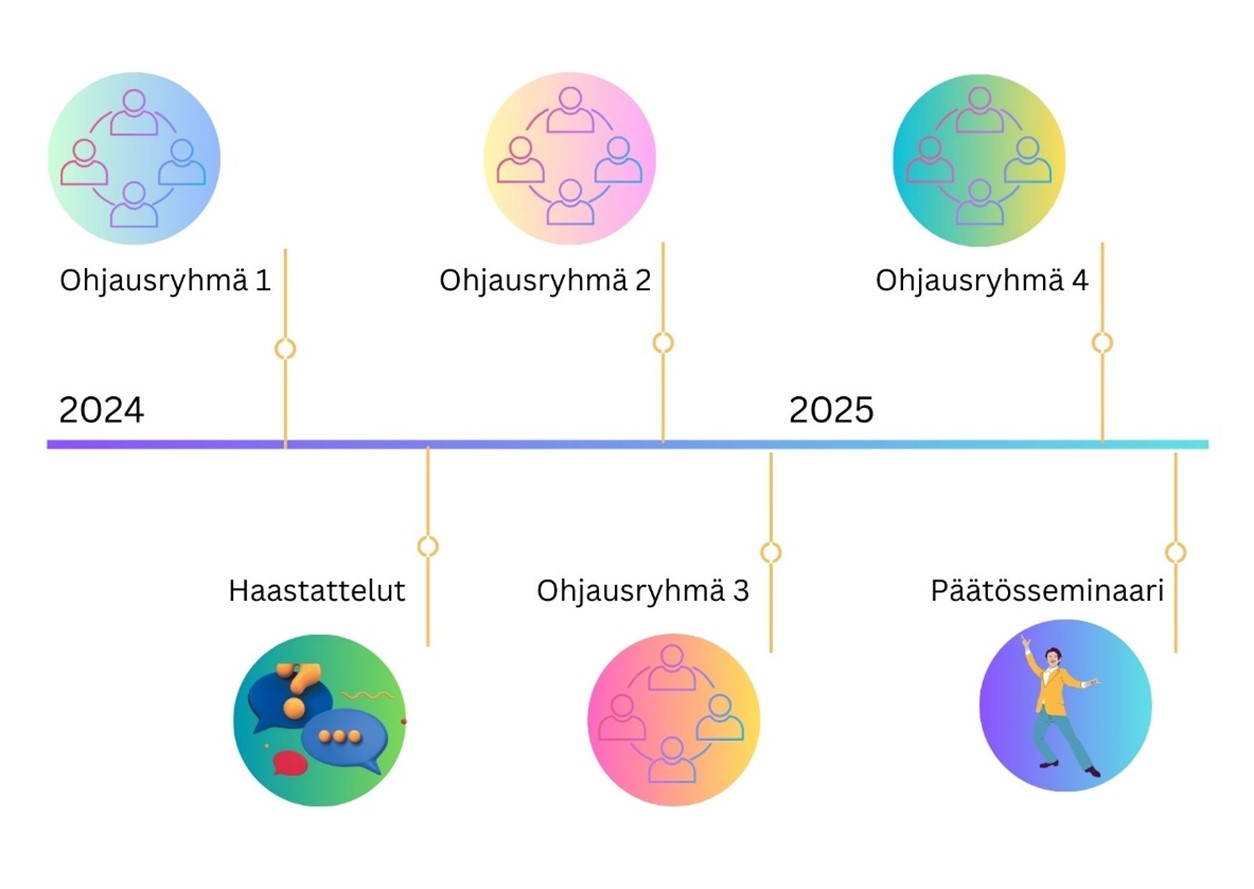 Ohjausryhmä 1

Ohjausryhmä 2

Ohjausryhmä 4

2024

2025

Haastattelut

Ohjausryhmä 3

Päätösseminaari